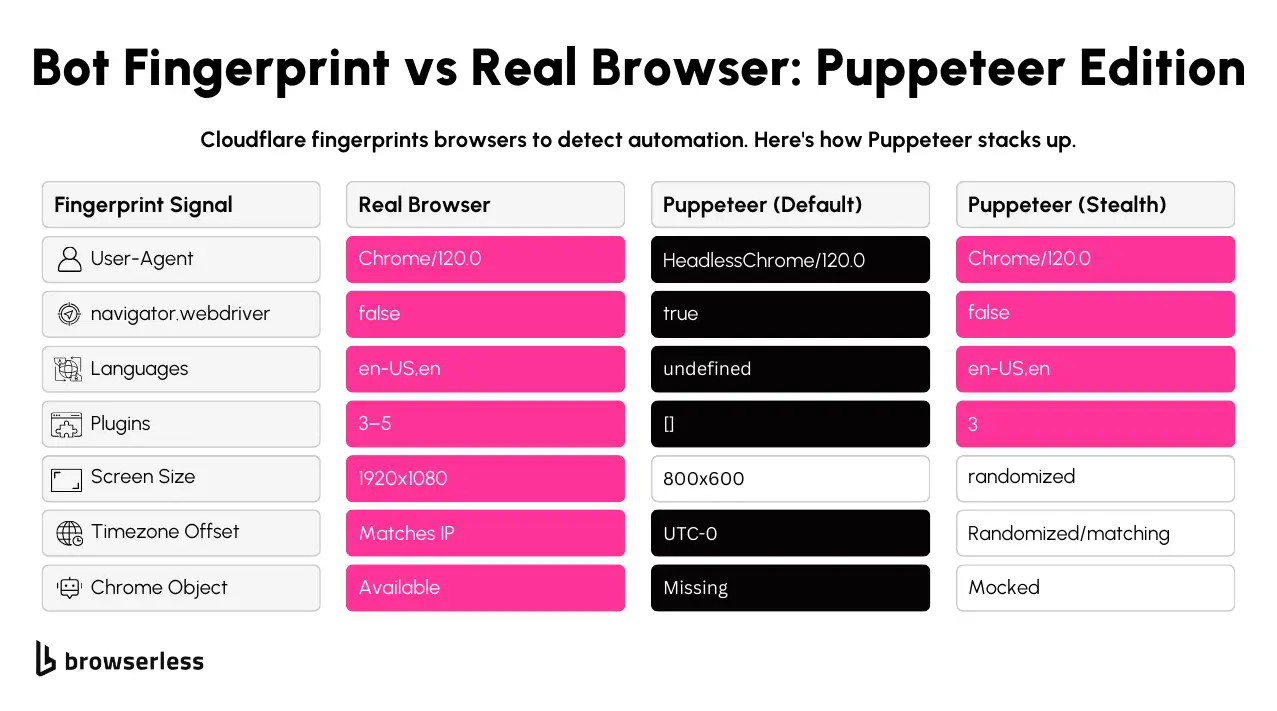 Bot Fingerprint vs Real Browser: Puppeteer Edition

Cloudflare fingerprints browsers to detect automation. Here's how Puppeteer stacks up.

| Fingerprint Signal | Real Browser | Puppeteer (Default) | Puppeteer (Stealth) |
|---|---|---|---|
| User-Agent | Chrome/120.0 | HeadlessChrome/120.0 | Chrome/120.0 |
| navigator.webdriver | false | true | false |
| Languages | en-US,en | undefined | en-US,en |
| Plugins | 3–5 | [] | 3 |
| Screen Size | 1920x1080 | 800x600 | randomized |
| Timezone Offset | Matches IP | UTC-0 | Randomized/matching |
| Chrome Object | Available | Missing | Mocked |

browserless